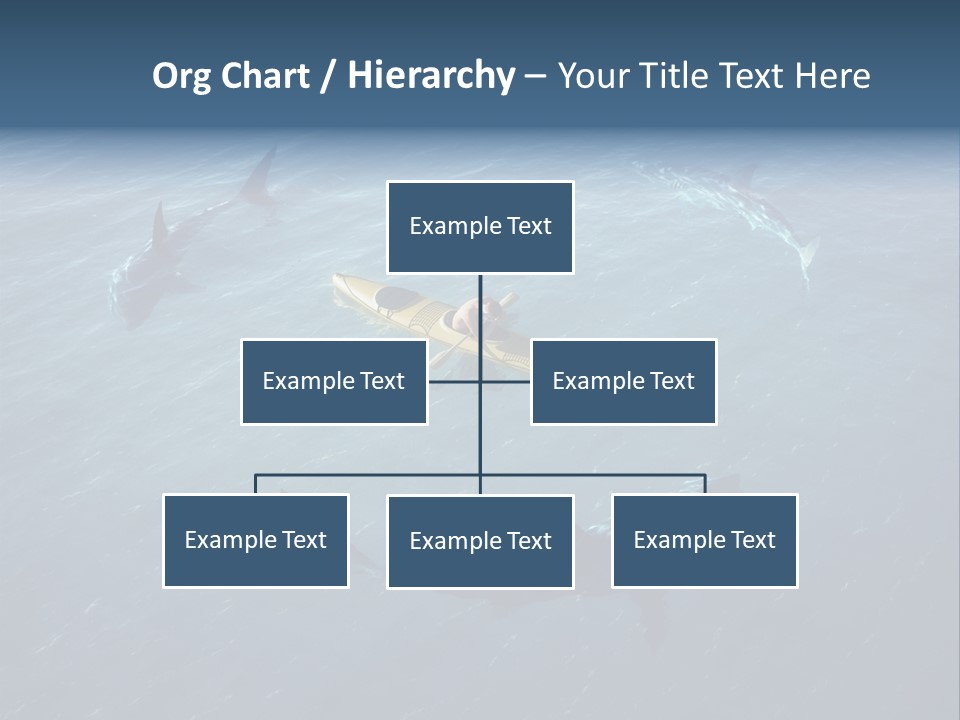 Org Chart / Hierarchy – Your Title Text Here

Example Text

Example Text

Example Text

Example Text

Example Text

Example Text